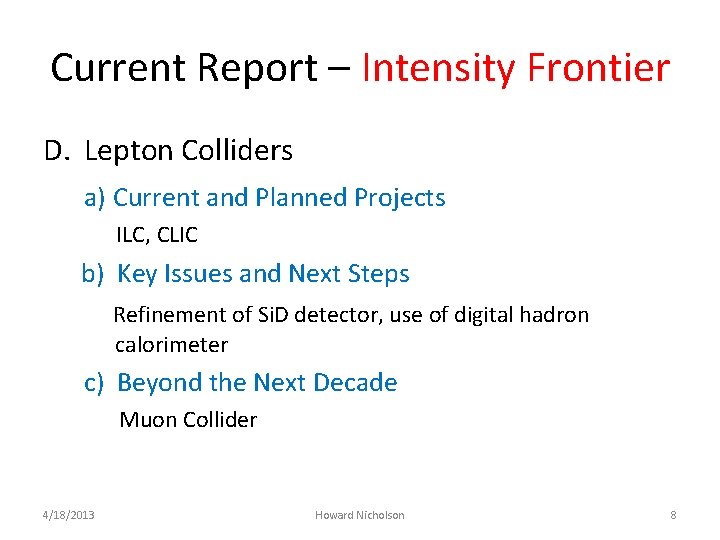 Current Report – Intensity Frontier

D. Lepton Colliders

a) Current and Planned Projects

ILC, CLIC

b) Key Issues and Next Steps

Refinement of SiD detector, use of digital hadron calorimeter

c) Beyond the Next Decade

Muon Collider

4/18/2013

Howard Nicholson

8